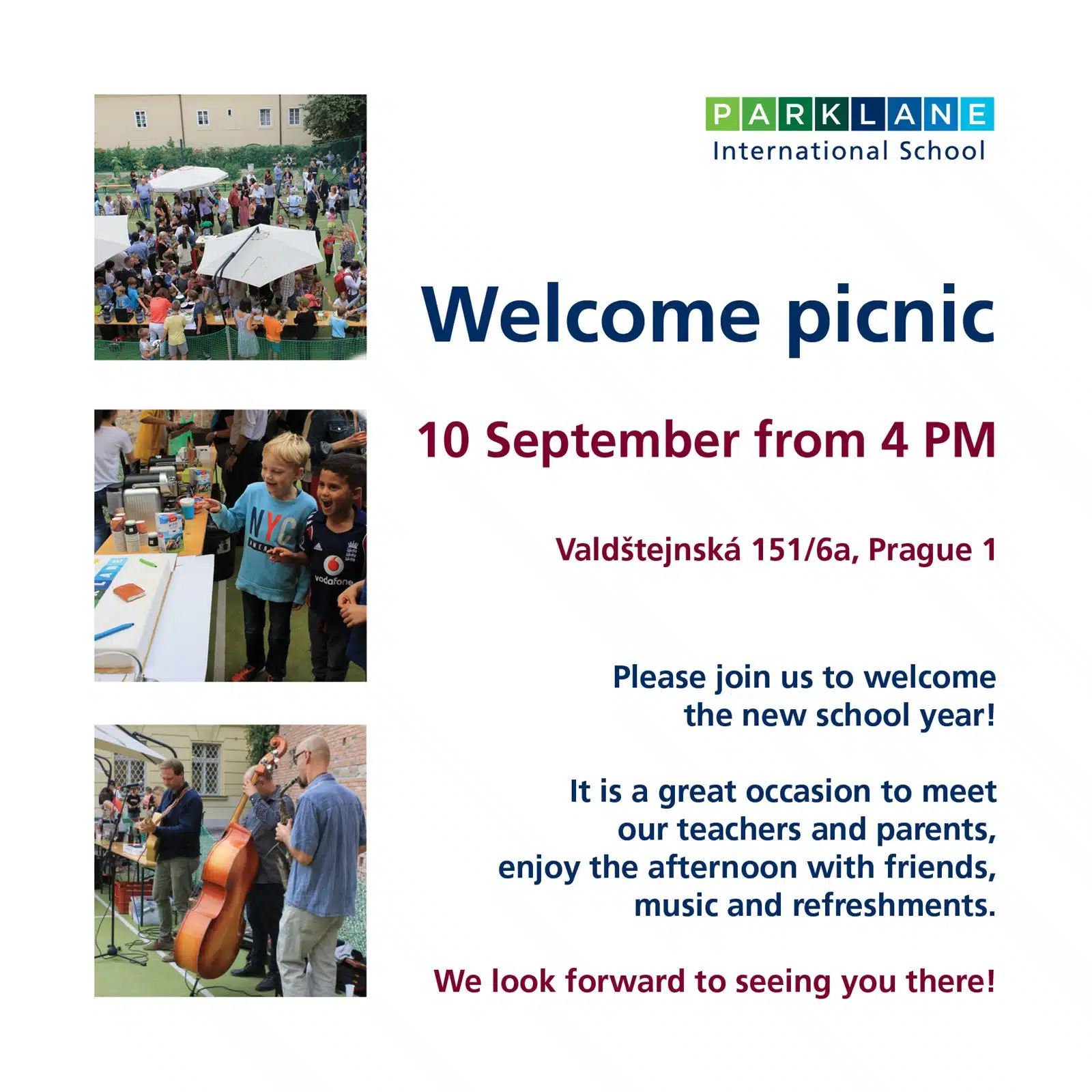 PARKLANE
International School

Welcome picnic

10 September from 4 PM

Valdštejnská 151/6a, Prague 1

Please join us to welcome the new school year!

It is a great occasion to meet our teachers and parents, enjoy the afternoon with friends, music and refreshments.

We look forward to seeing you there!